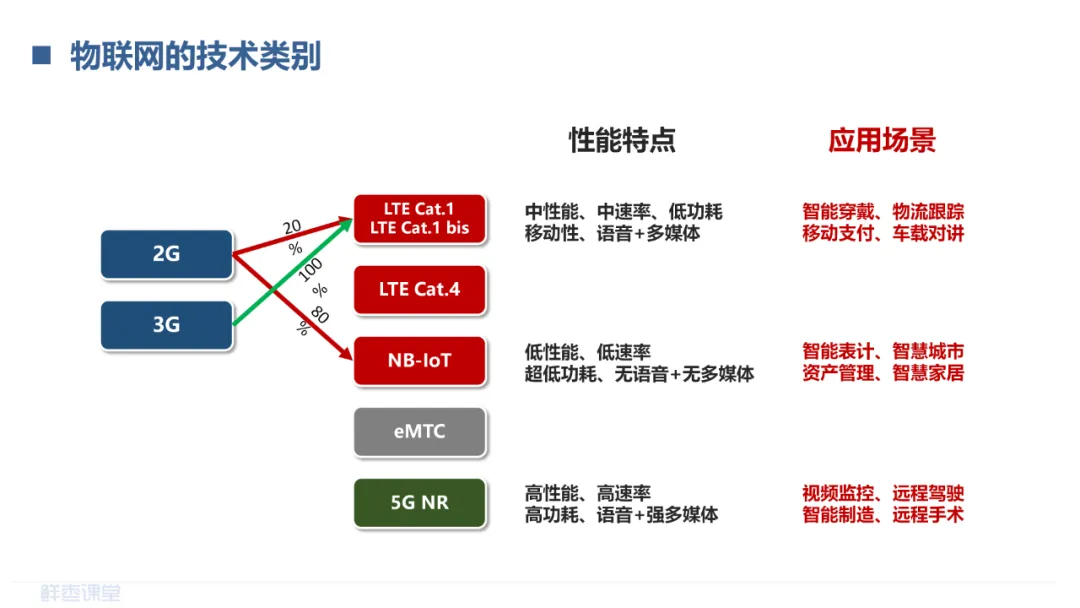 ■ 物联网的技术类别

性能特点

应用场景

2G

3G

20%

100%

80%

LTE Cat.1
LTE Cat.1 bis

LTE Cat.4

NB-IoT

eMTC

5G NR

中性能、中速率、低功耗
移动性、语音+多媒体

智能穿戴、物流跟踪
移动支付、车载对讲

低性能、低速率
超低功耗、无语音+无多媒体

智能表计、智慧城市
资产管理、智慧家居

高性能、高速率
高功耗、语音+强多媒体

视频监控、远程驾驶
智能制造、远程手术

鲜枣课堂